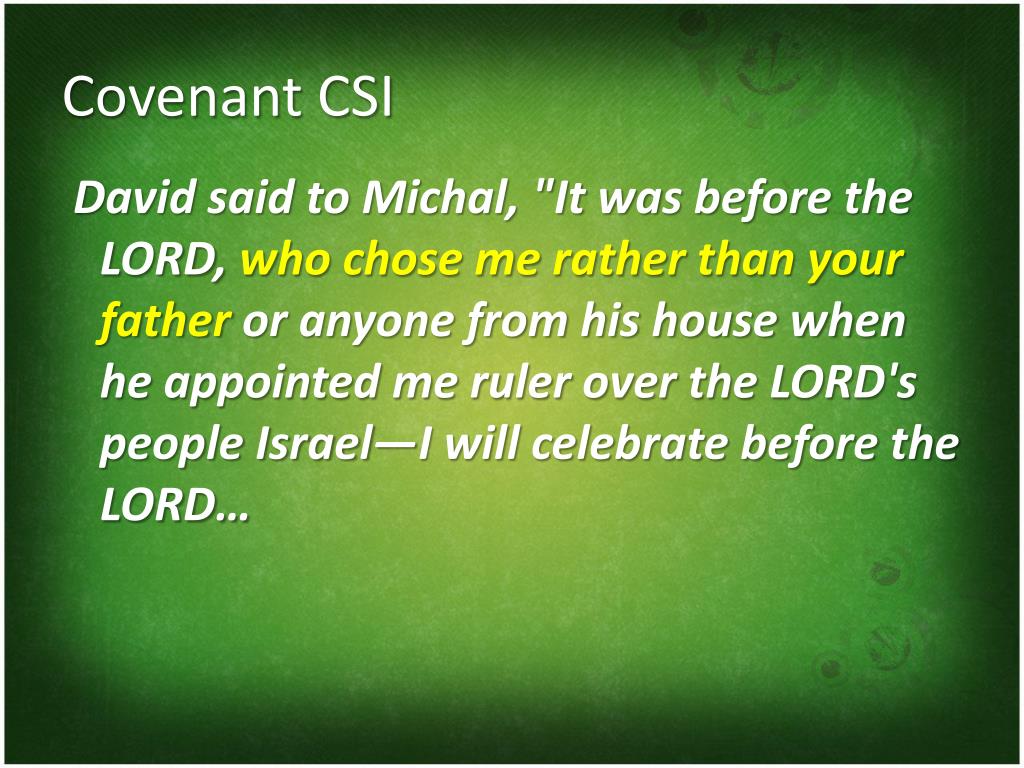 Covenant CSI

David said to Michal, "It was before the LORD, who chose me rather than your father or anyone from his house when he appointed me ruler over the LORD's people Israel—I will celebrate before the LORD…